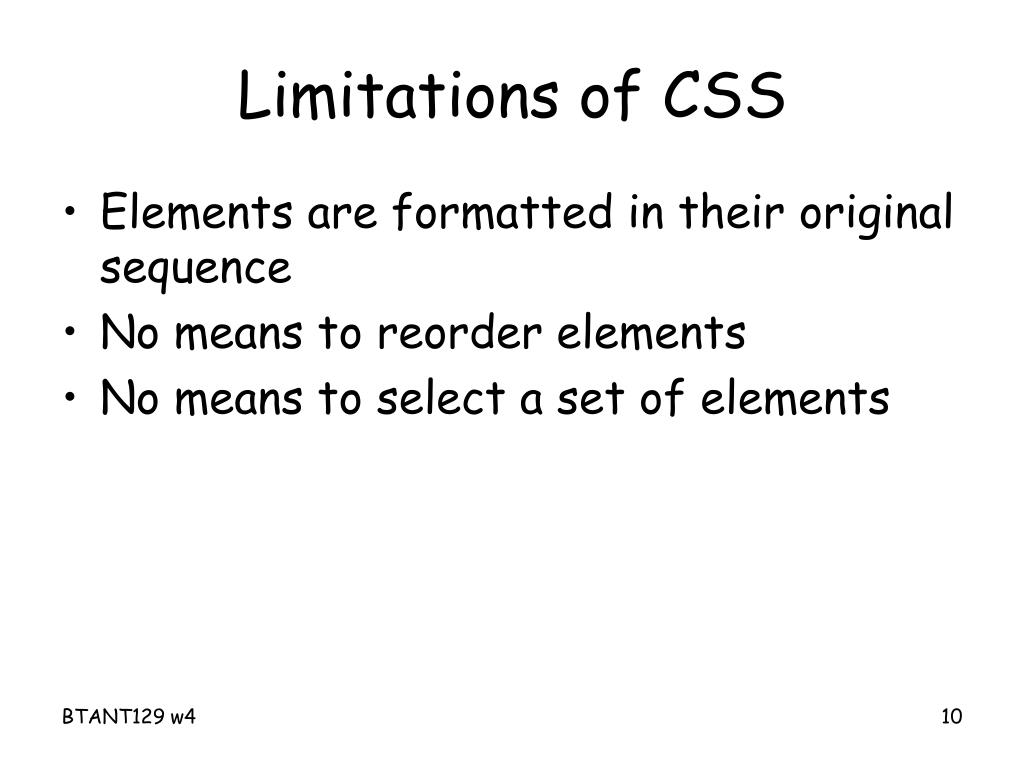 Limitations of CSS

• Elements are formatted in their original sequence
• No means to reorder elements
• No means to select a set of elements

BTANT129 w4

10